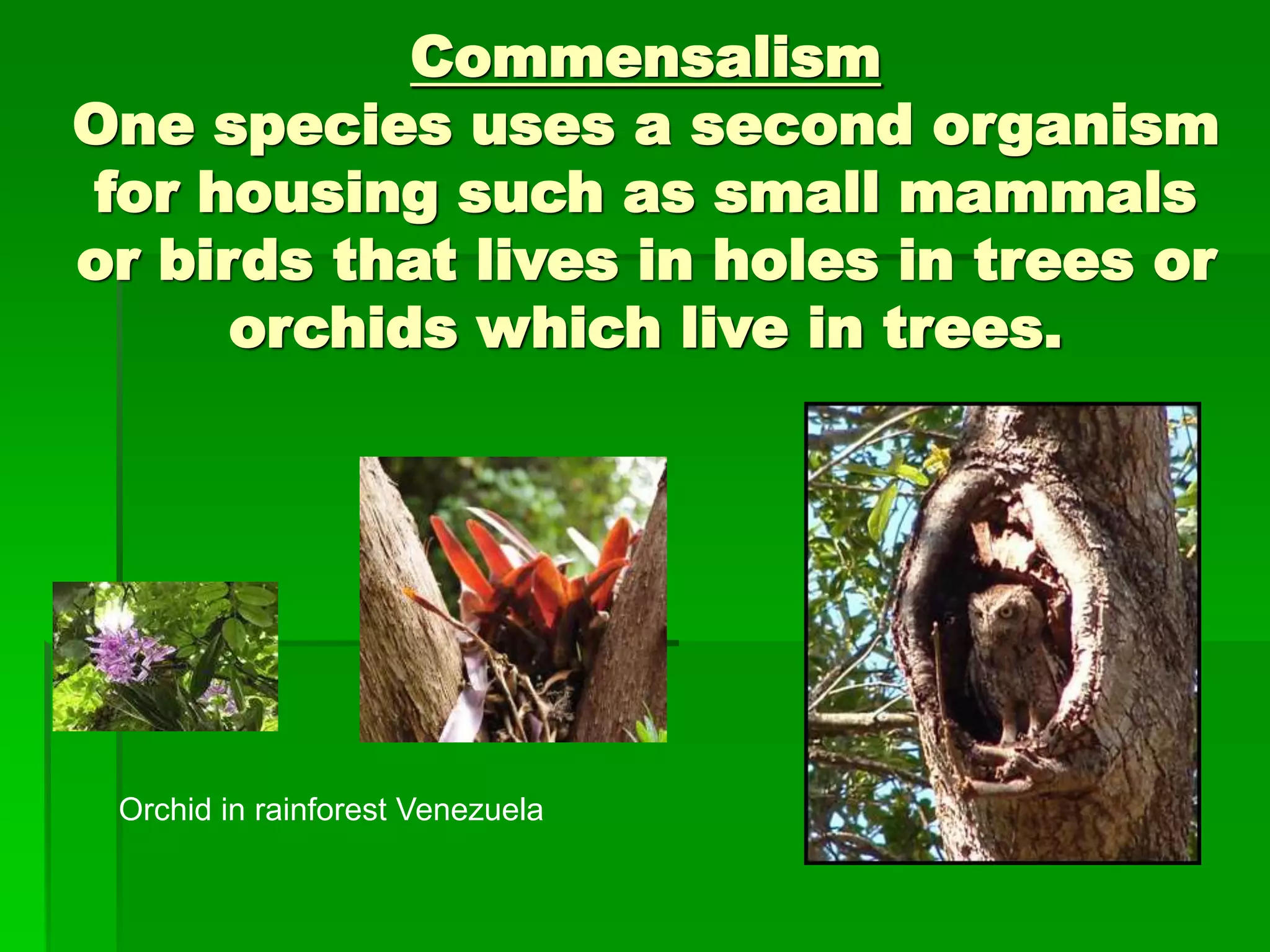 Commensalism
One species uses a second organism for housing such as small mammals or birds that lives in holes in trees or orchids which live in trees.

Orchid in rainforest Venezuela